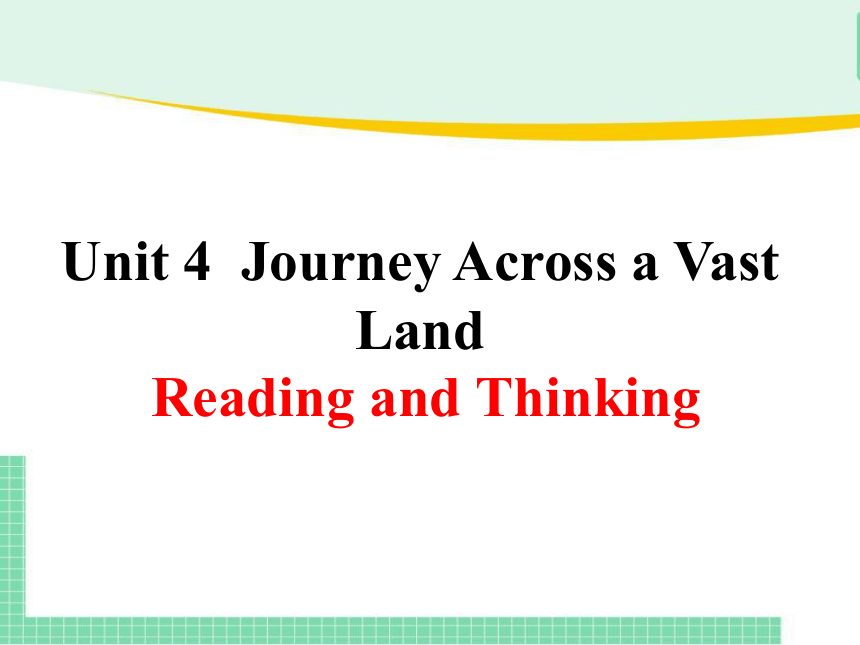 Unit 4 Journey Across a Vast Land
Reading and Thinking